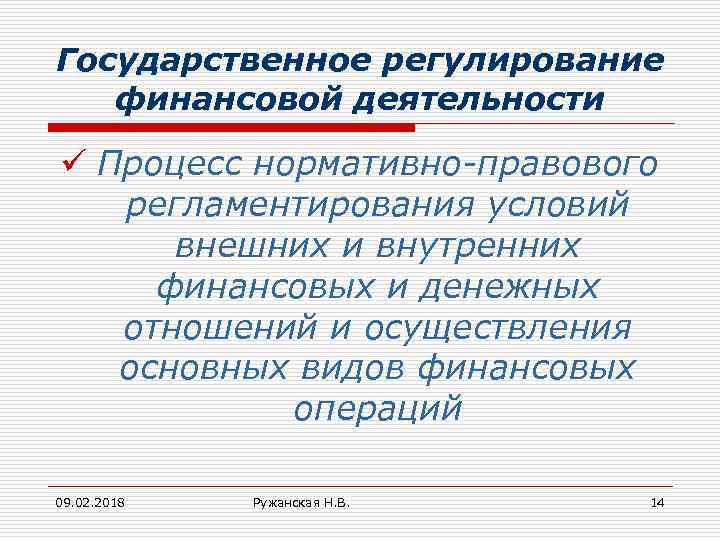 Государственное регулирование финансовой деятельности

✓ Процесс нормативно-правового регламентирования условий внешних и внутренних финансовых и денежных отношений и осуществления основных видов финансовых операций

09.02.2018

Ружанская Н.В.

14